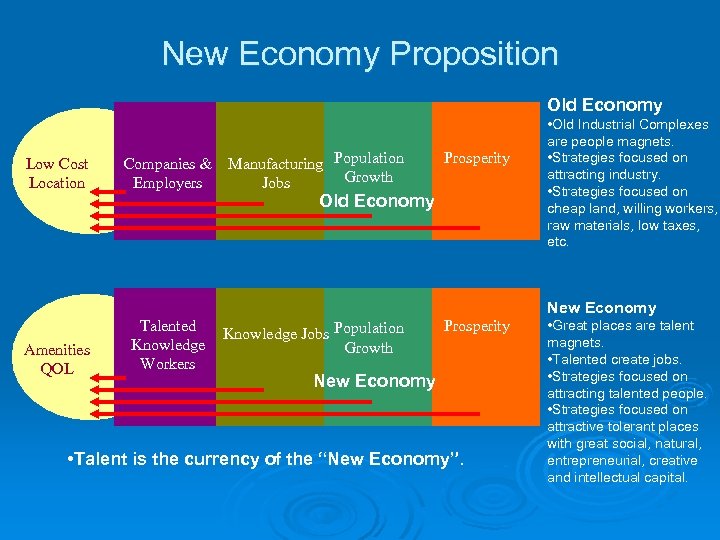 New Economy Proposition

Low Cost Location

Companies & Employers

Manufacturing Jobs

Population Growth

Prosperity

Old Economy

Old Economy
•Old Industrial Complexes are people magnets.
•Strategies focused on attracting industry.
•Strategies focused on cheap land, willing workers, raw materials, low taxes, etc.

Amenities QOL

Talented Knowledge Workers

Knowledge Jobs

Population Growth

Prosperity

New Economy

New Economy
•Great places are talent magnets.
•Talented create jobs.
•Strategies focused on attracting talented people.
•Strategies focused on attractive tolerant places with great social, natural, entrepreneurial, creative and intellectual capital.

•Talent is the currency of the "New Economy".